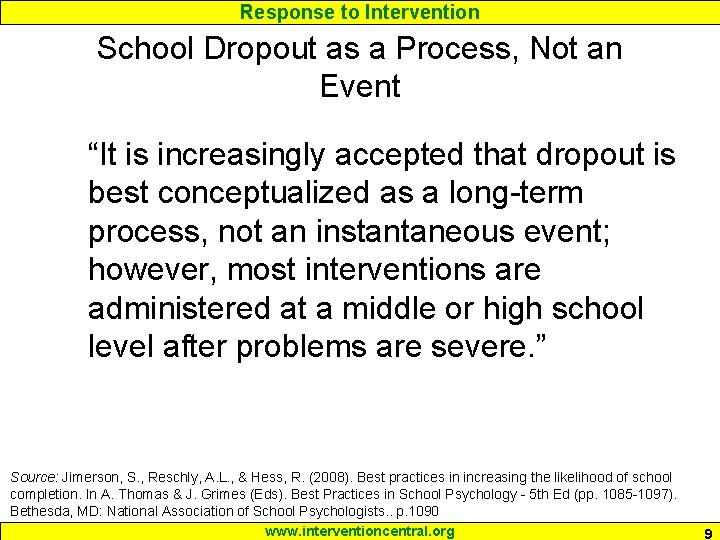 Response to Intervention

School Dropout as a Process, Not an Event

“It is increasingly accepted that dropout is best conceptualized as a long-term process, not an instantaneous event; however, most interventions are administered at a middle or high school level after problems are severe.”

Source: Jimerson, S., Reschly, A.L., & Hess, R. (2008). Best practices in increasing the likelihood of school completion. In A. Thomas & J. Grimes (Eds). Best Practices in School Psychology - 5th Ed (pp. 1085-1097). Bethesda, MD: National Association of School Psychologists.. p.1090

www.interventioncentral.org

9